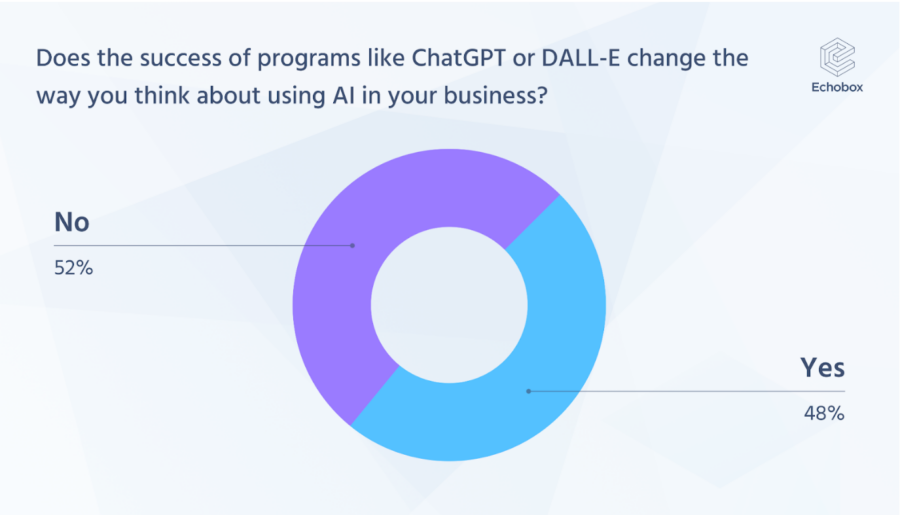 Does the success of programs like ChatGPT or DALL-E change the way you think about using AI in your business?

Echobox

No
52%

Yes
48%